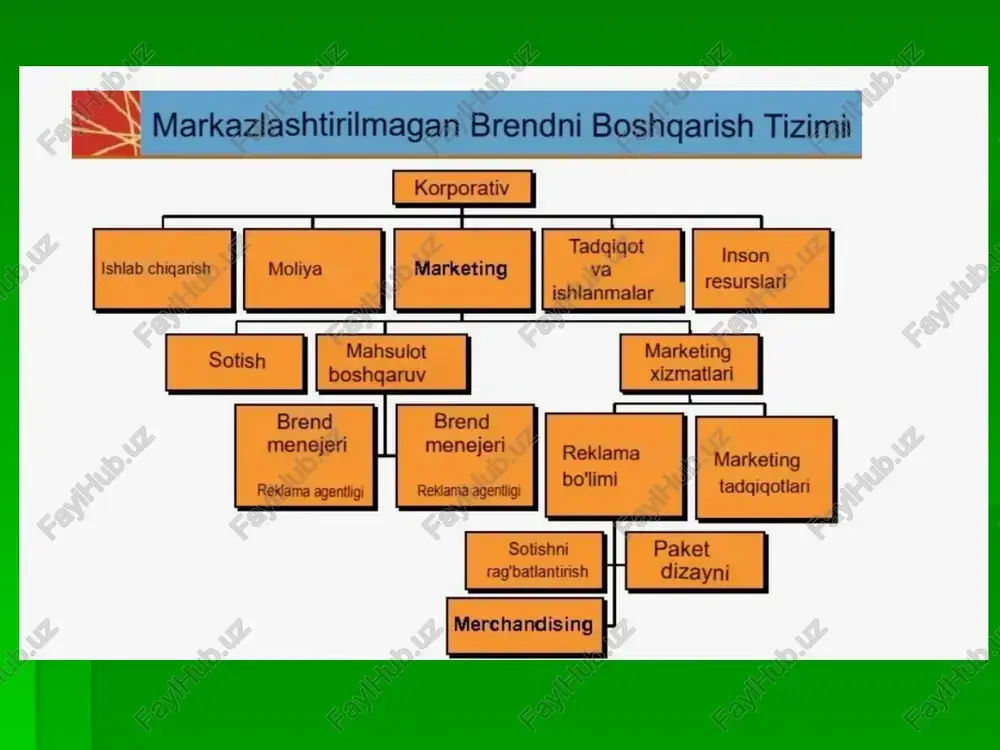 Markazlashtirilmagan Brendni Boshqarish Tizimi

Korporativ

Ishlab chiqarish

Moliya

Marketing

Tadqiqot va ishlanmalar

Inson resurslari

Sotish

Mahsulot boshqaruv

Marketing xizmatlari

Brend menejeri

Reklama agentligi

Brend menejeri

Reklama agentligi

Reklama bo'limi

Marketing tadqiqotlari

Sotishni rag'batlantirish

Paket dizayni

Merchandising

FaylHub.uz